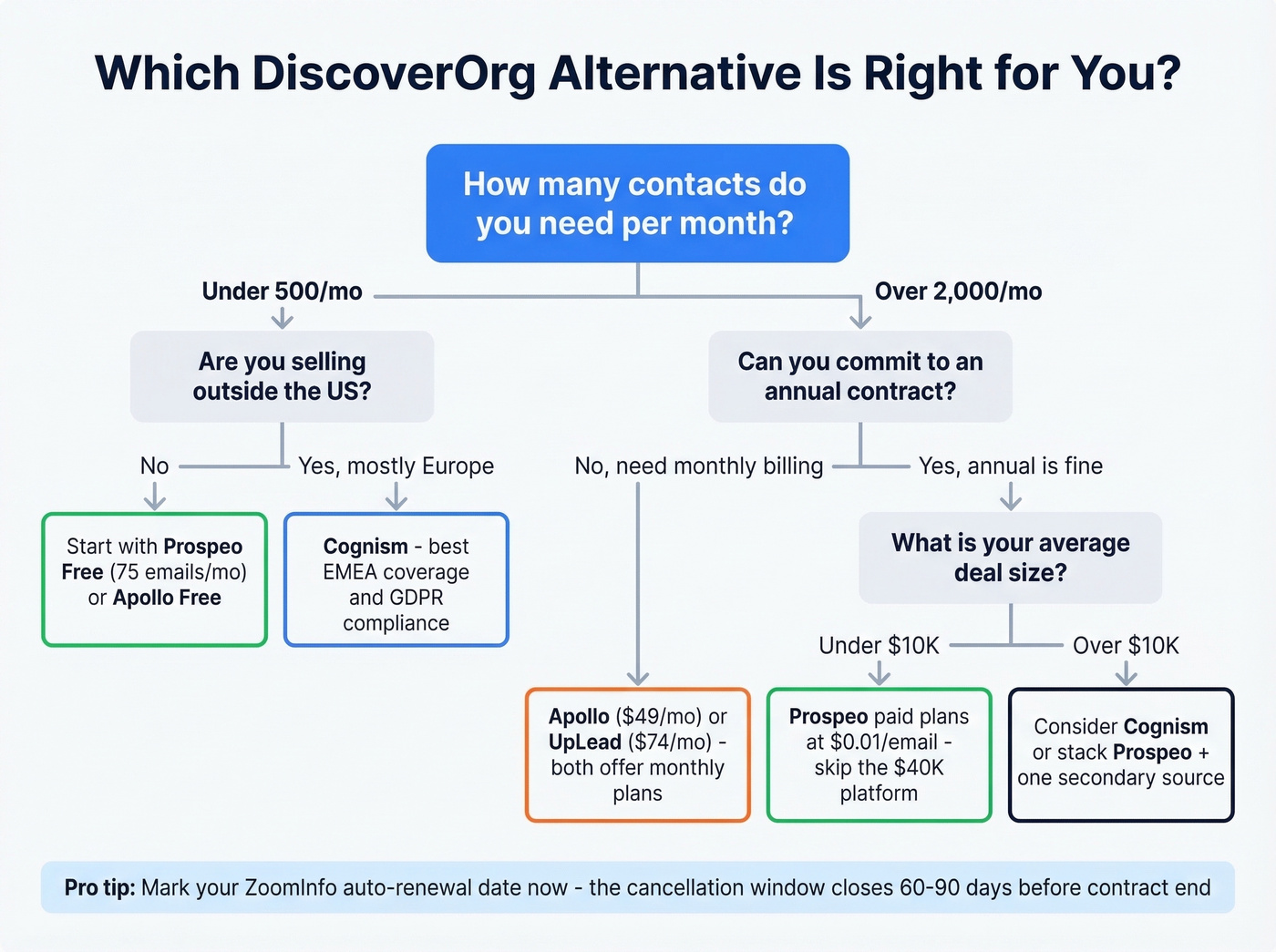 Which DiscoverOrg Alternative Is Right for You?

How many contacts do you need per month?

Under 500/mo

Over 2,000/mo

Are you selling outside the US?

Can you commit to an annual contract?

No

Yes, mostly Europe

No, need monthly billing

Yes, annual is fine

Start with Prospeo Free (75 emails/mo) or Apollo Free

Cognism - best EMEA coverage and GDPR compliance

What is your average deal size?

Under $10K

Over $10K

Apollo ($49/mo) or UpLead ($74/mo) - both offer monthly plans

Prospeo paid plans at $0.01/email - skip the $40K platform

Consider Cognism or stack Prospeo + one secondary source

Pro tip: Mark your ZoomInfo auto-renewal date now - the cancellation window closes 60-90 days before contract end